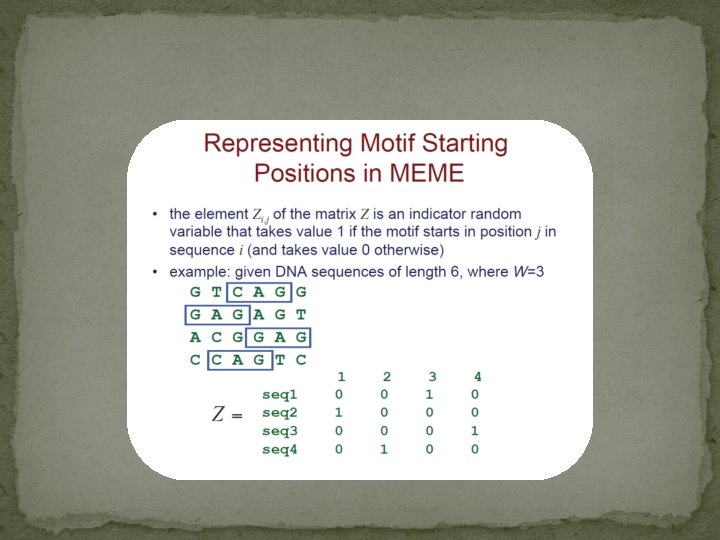 Representing Motif Starting Positions in MEME

• the element $Z_{i,j}$ of the matrix $Z$ is an indicator random variable that takes value 1 if the motif starts in position $j$ in sequence $i$ (and takes value 0 otherwise)

• example: given DNA sequences of length 6, where $W$=3

G T C A G G
G A G A G T
A C G G A G
C C A G T C

$Z =$

| | 1 | 2 | 3 | 4 |
|---|---|---|---|---|
| seq1 | 0 | 0 | 1 | 0 |
| seq2 | 1 | 0 | 0 | 0 |
| seq3 | 0 | 0 | 0 | 1 |
| seq4 | 0 | 1 | 0 | 0 |